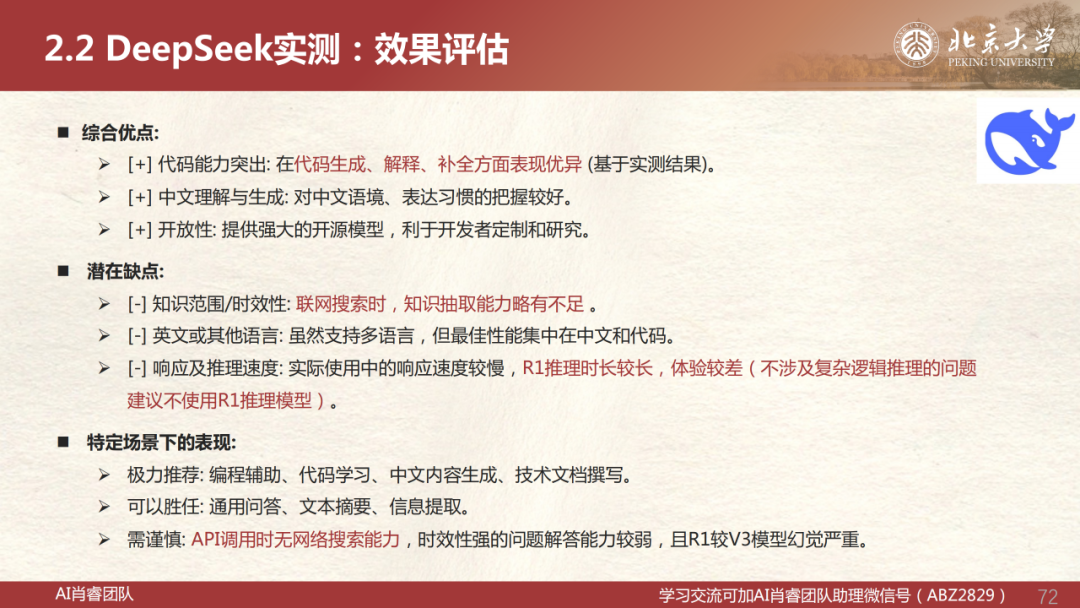 2.2 DeepSeek实测：效果评估

北京大学
PEKING UNIVERSITY

■ 综合优点:
➢ [+] 代码能力突出: 在代码生成、解释、补全方面表现优异 (基于实测结果)。
➢ [+] 中文理解与生成: 对中文语境、表达习惯的把握较好。
➢ [+] 开放性: 提供强大的开源模型，利于开发者定制和研究。

■ 潜在缺点:
➢ [-] 知识范围/时效性: 联网搜索时，知识抽取能力略有不足 。
➢ [-] 英文或其他语言: 虽然支持多语言，但最佳性能集中在中文和代码。
➢ [-] 响应及推理速度: 实际使用中的响应速度较慢，R1推理时长较长，体验较差（不涉及复杂逻辑推理的问题建议不使用R1推理模型）。

■ 特定场景下的表现:
➢ 极力推荐: 编程辅助、代码学习、中文内容生成、技术文档撰写。
➢ 可以胜任: 通用问答、文本摘要、信息提取。
➢ 需谨慎: API调用时无网络搜索能力，时效性强的问题解答能力较弱，且R1较V3模型幻觉严重。

AI肖睿团队
学习交流可加AI肖睿团队助理微信号（ABZ2829）
72